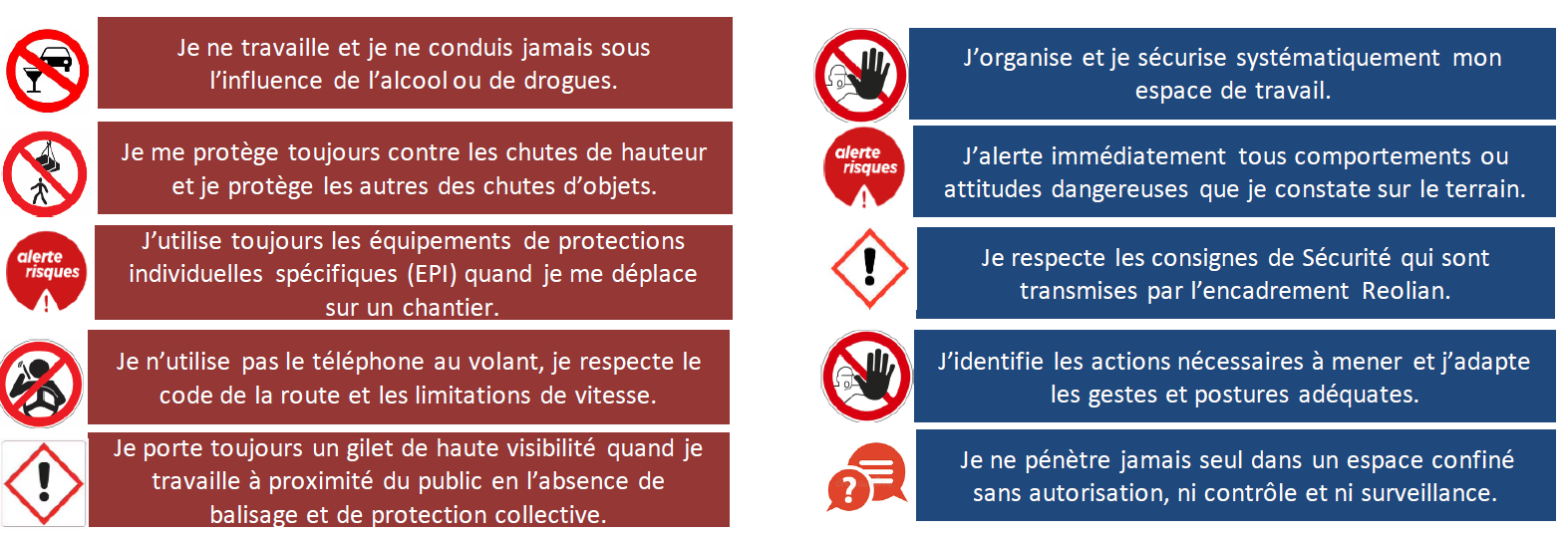 Je ne travaille et je ne conduis jamais sous l'influence de l'alcool ou de drogues.

Je me protège toujours contre les chutes de hauteur et je protège les autres des chutes d'objets.

alerte risques

J'utilise toujours les équipements de protections individuelles spécifiques (EPI) quand je me déplace sur un chantier.

Je n'utilise pas le téléphone au volant, je respecte le code de la route et les limitations de vitesse.

Je porte toujours un gilet de haute visibilité quand je travaille à proximité du public en l'absence de balisage et de protection collective.

J'organise et je sécurise systématiquement mon espace de travail.

alerte risques

J'alerte immédiatement tous comportements ou attitudes dangereuses que je constate sur le terrain.

Je respecte les consignes de Sécurité qui sont transmises par l'encadrement Reolian.

J'identifie les actions nécessaires à mener et j'adapte les gestes et postures adéquates.

Je ne pénètre jamais seul dans un espace confiné sans autorisation, ni contrôle et ni surveillance.